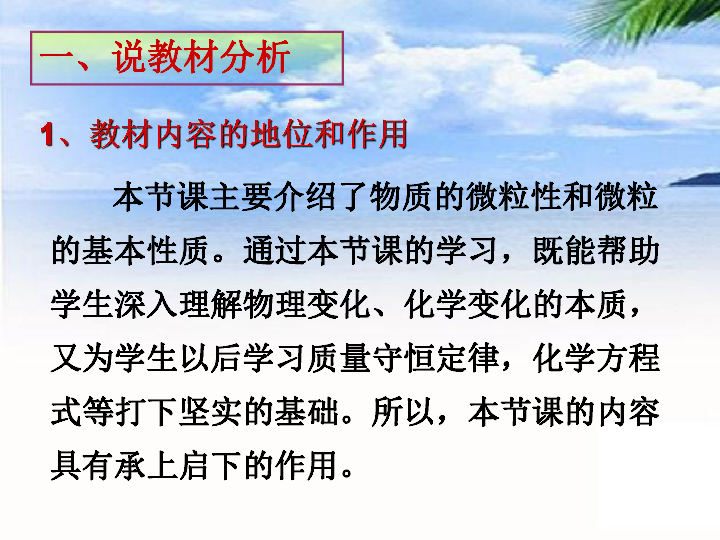 一、说教材分析

1、教材内容的地位和作用

本节课主要介绍了物质的微粒性和微粒的基本性质。通过本节课的学习，既能帮助学生深入理解物理变化、化学变化的本质，又为学生以后学习质量守恒定律，化学方程式等打下坚实的基础。所以，本节课的内容具有承上启下的作用。